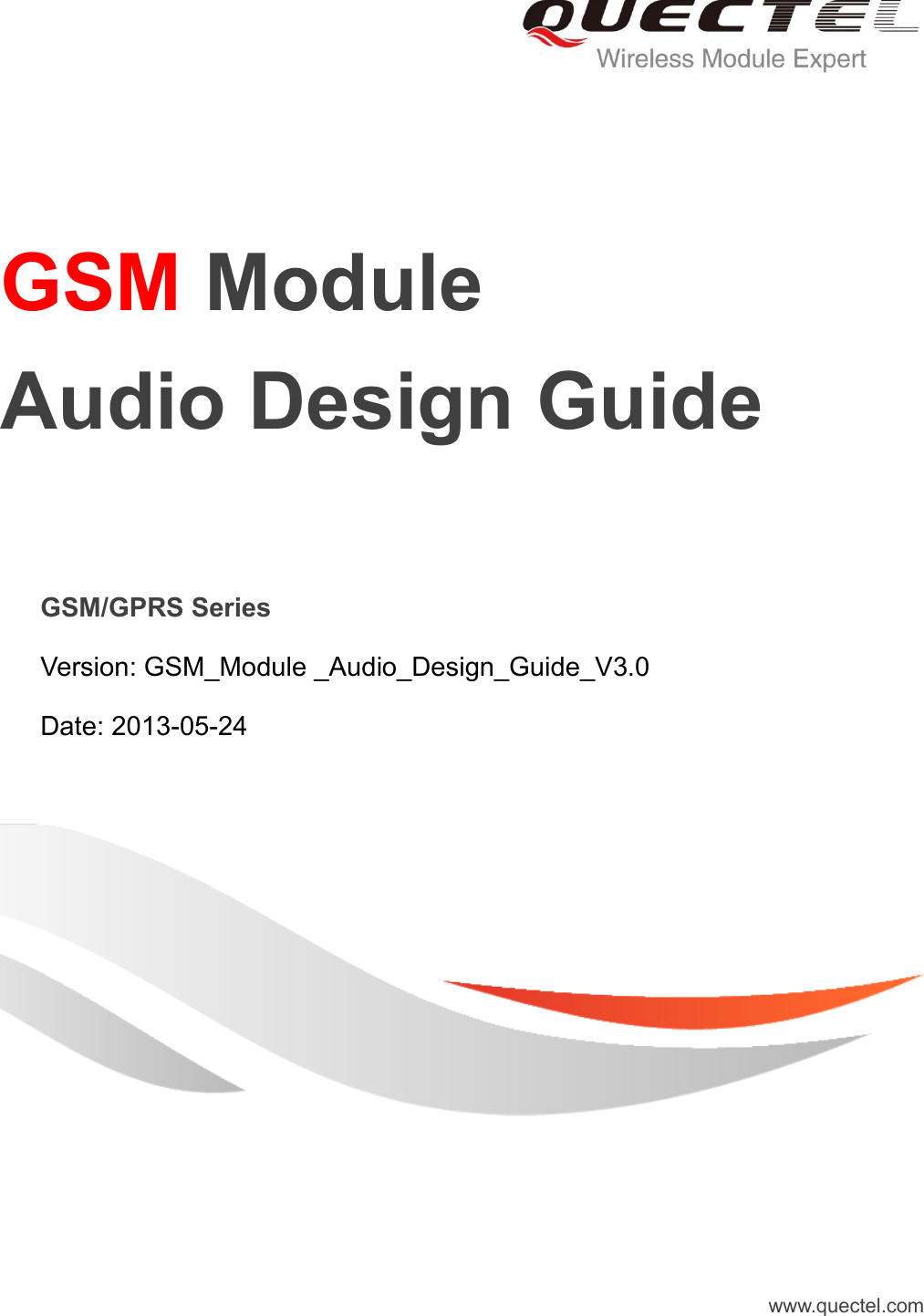 QUECTEL
Wireless Module Expert

GSM Module
Audio Design Guide

GSM/GPRS Series

Version: GSM_Module _Audio_Design_Guide_V3.0

Date: 2013-05-24

www.quectel.com